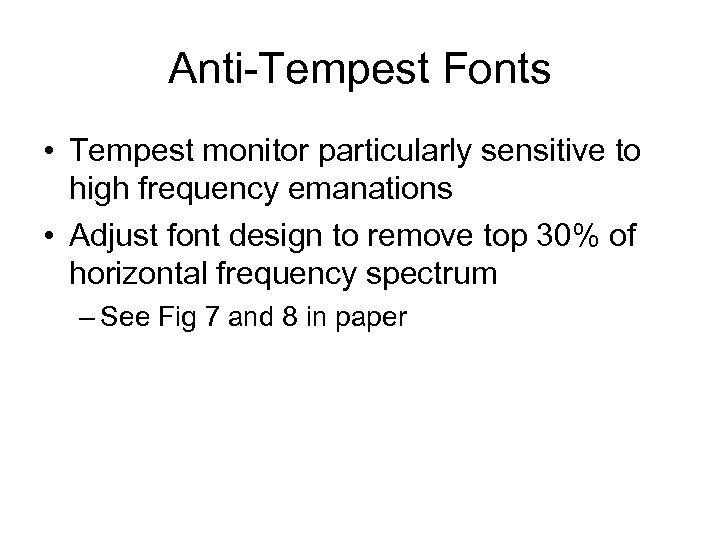 Anti-Tempest Fonts

• Tempest monitor particularly sensitive to high frequency emanations

• Adjust font design to remove top 30% of horizontal frequency spectrum

– See Fig 7 and 8 in paper